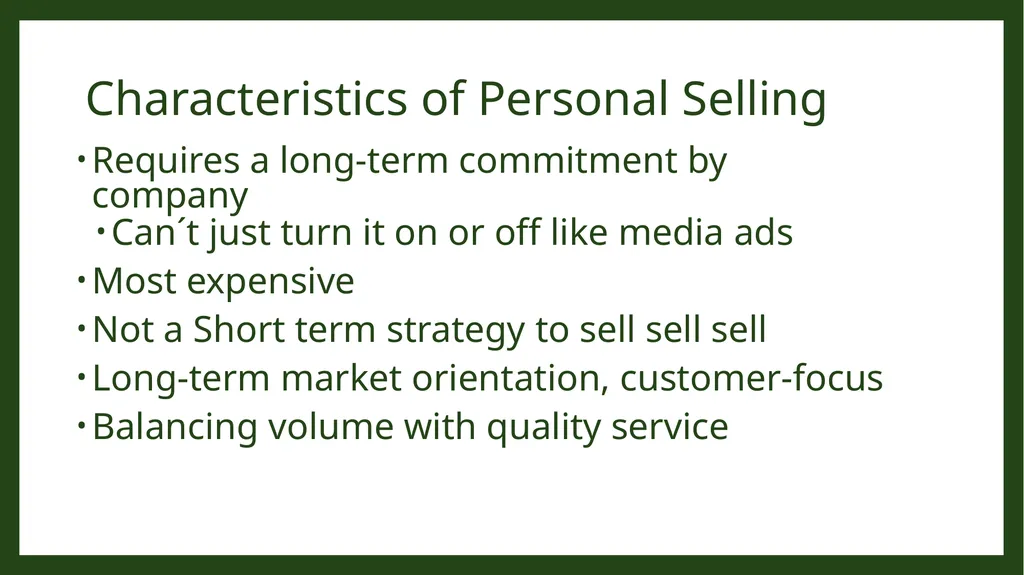 Characteristics of Personal Selling

• Requires a long-term commitment by company
  • Can´t just turn it on or off like media ads
• Most expensive
• Not a Short term strategy to sell sell sell
• Long-term market orientation, customer-focus
• Balancing volume with quality service